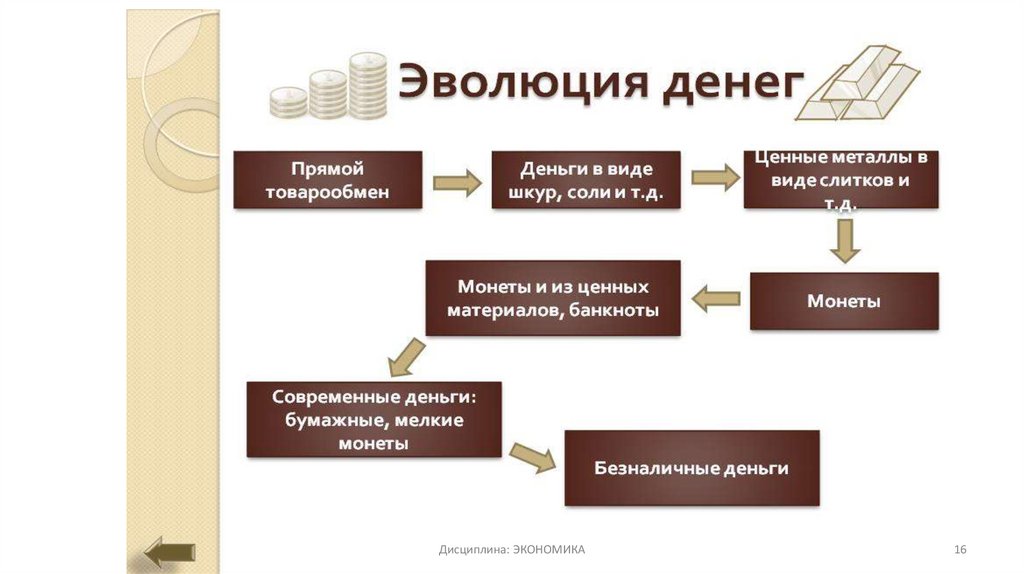 Эволюция денег

Прямой товарообмен

Деньги в виде шкур, соли и т.д.

Ценные металлы в виде слитков и т.д.

Монеты

Монеты и из ценных материалов, банкноты

Современные деньги: бумажные, мелкие монеты

Безналичные деньги

Дисциплина: ЭКОНОМИКА

16